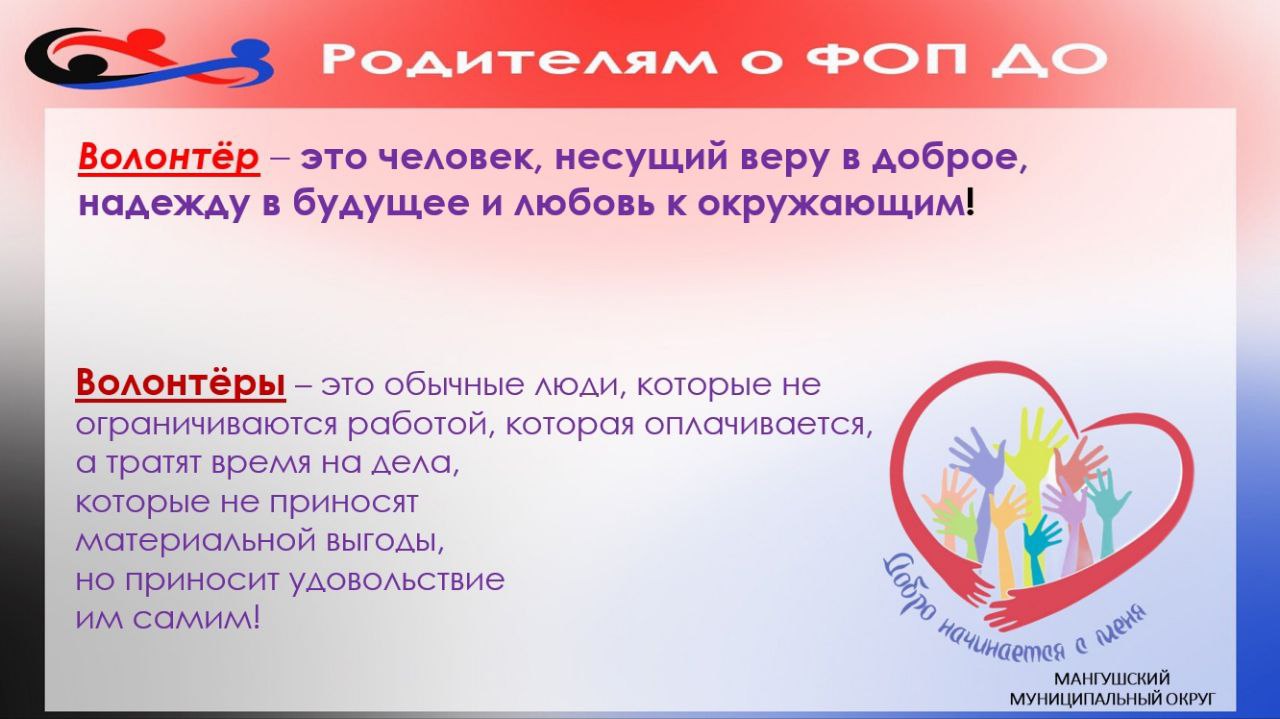 Родителям о ФОП ДО

Волонтёр – это человек, несущий веру в доброе, надежду в будущее и любовь к окружающим!

Волонтёры – это обычные люди, которые не ограничиваются работой, которая оплачивается, а тратят время на дела, которые не приносят материальной выгоды, но приносит удовольствие им самим!

Добро начинается с меня

МАНГУШСКИЙ МУНИЦИПАЛЬНЫЙ ОКРУГ